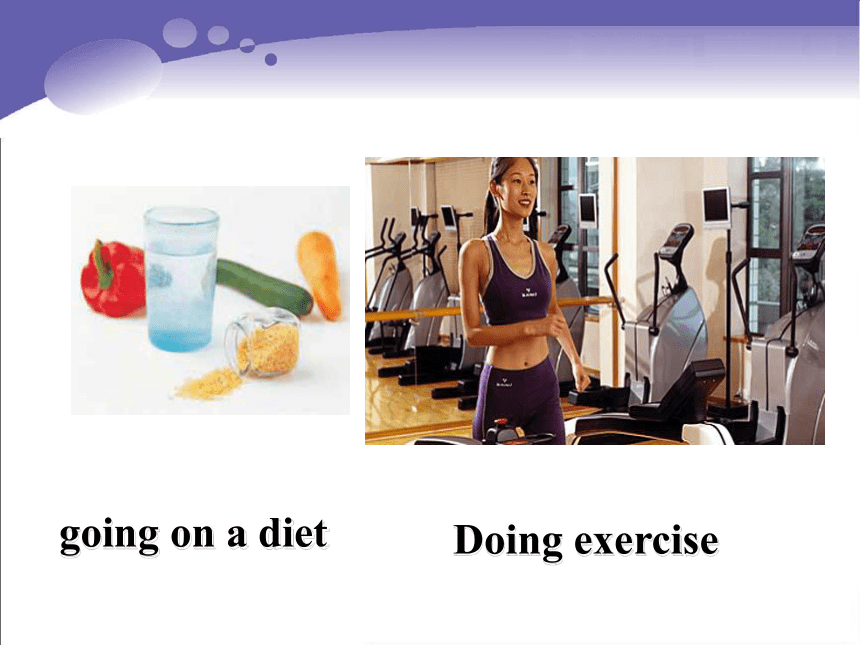 going on a diet

Doing exercise